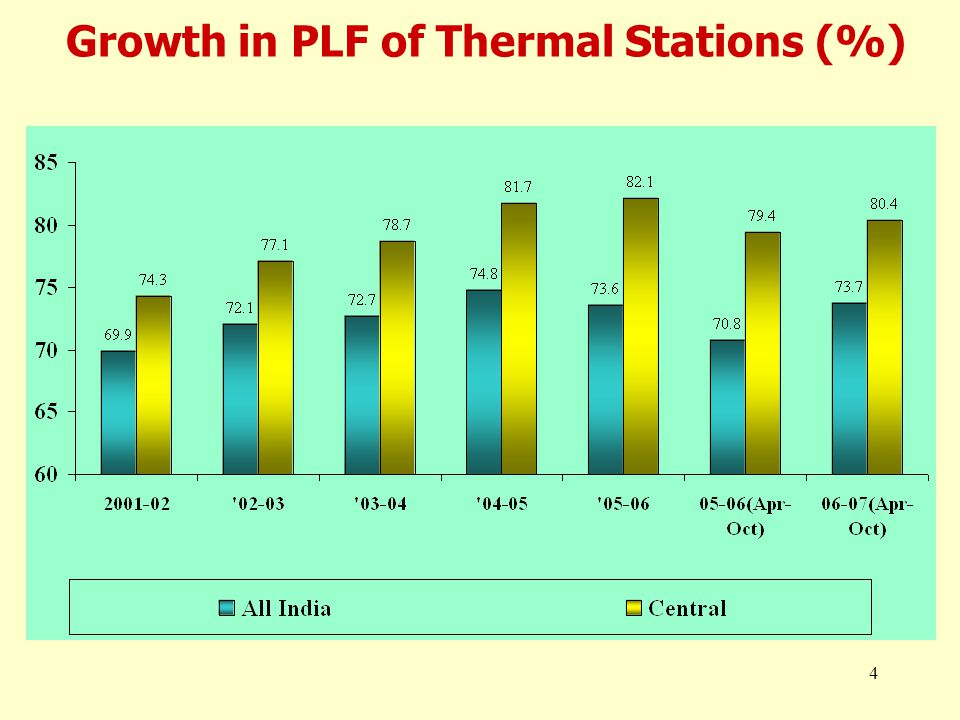 Growth in PLF of Thermal Stations (%)

85
80
75
70
65
60

69.9
74.3
72.1
77.1
72.7
78.7
74.8
81.7
73.6
82.1
70.8
79.4
73.7
80.4

2001-02
'02-03
'03-04
'04-05
'05-06
05-06(Apr-Oct)
06-07(Apr-Oct)

All India
Central

4